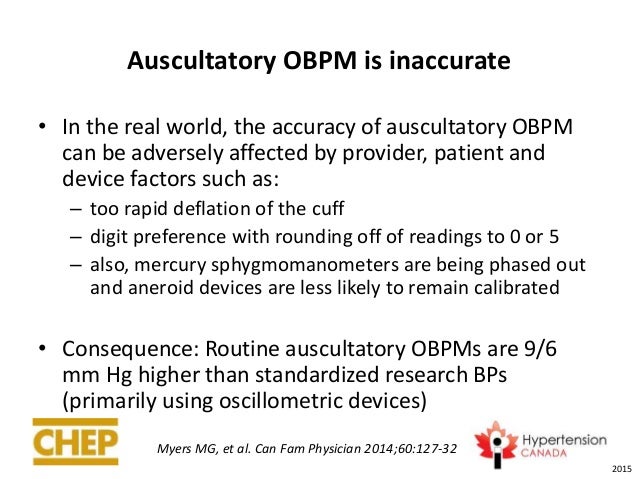 Auscultatory OBPM is inaccurate

• In the real world, the accuracy of auscultatory OBPM can be adversely affected by provider, patient and device factors such as:
– too rapid deflation of the cuff
– digit preference with rounding off of readings to 0 or 5
– also, mercury sphygmomanometers are being phased out and aneroid devices are less likely to remain calibrated

• Consequence: Routine auscultatory OBPMs are 9/6 mm Hg higher than standardized research BPs (primarily using oscillometric devices)

CHEP

Myers MG, et al. Can Fam Physician 2014;60:127-32

Hypertension CANADA

2015